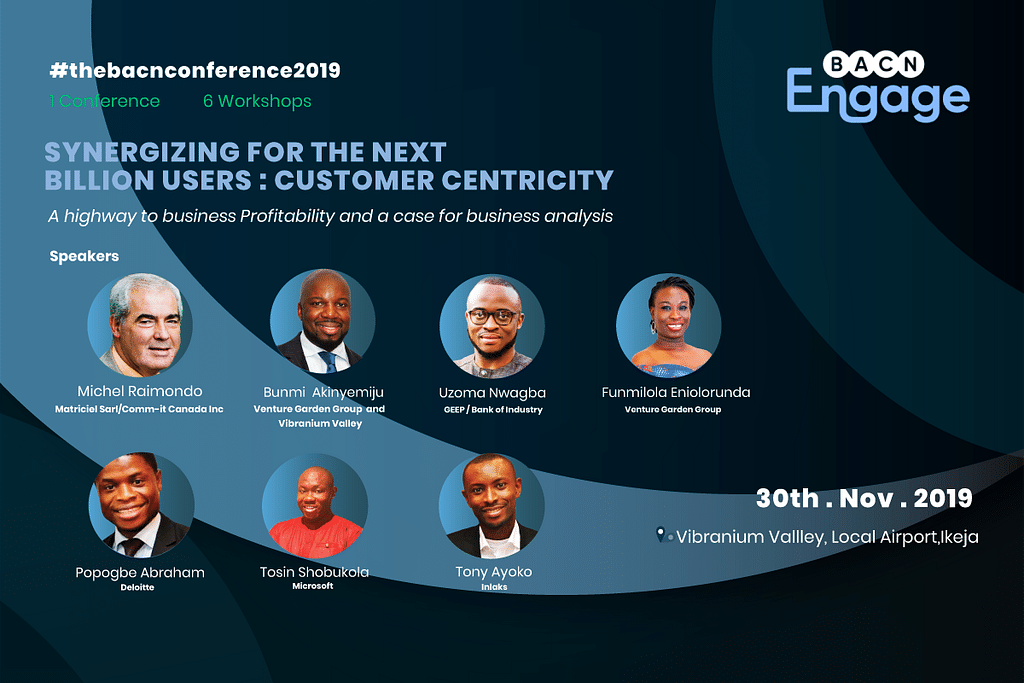 #thebacnconference2019
1 Conference 6 Workshops

BACN
Engage

SYNERGIZING FOR THE NEXT BILLION USERS : CUSTOMER CENTRICITY

A highway to business Profitability and a case for business analysis

Speakers

Michel Raimondo
Matriciel Sarl/Comm-it Canada Inc

Bunmi Akinyemiju
Venture Garden Group and Vibranium Valley

Uzoma Nwagba
GEEP / Bank of Industry

Funmilola Eniolorunda
Venture Garden Group

Popogbe Abraham
Deloitte

Tosin Shobukola
Microsoft

Tony Ayoko
Inlaks

30th . Nov . 2019

Vibranium Vallley, Local Airport,Ikeja